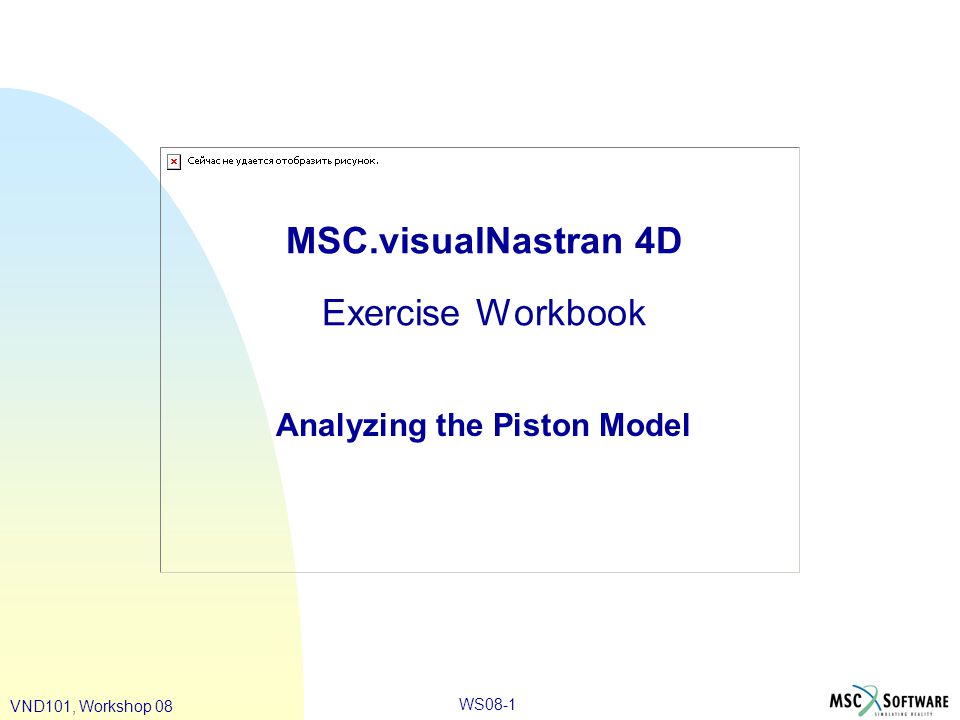 Сейчас не удается отобразить рисунок.

MSC.visualNastran 4D

Exercise Workbook

Analyzing the Piston Model

VND101, Workshop 08

WS08-1

MSC SOFTWARE
SIMULATING REALITY